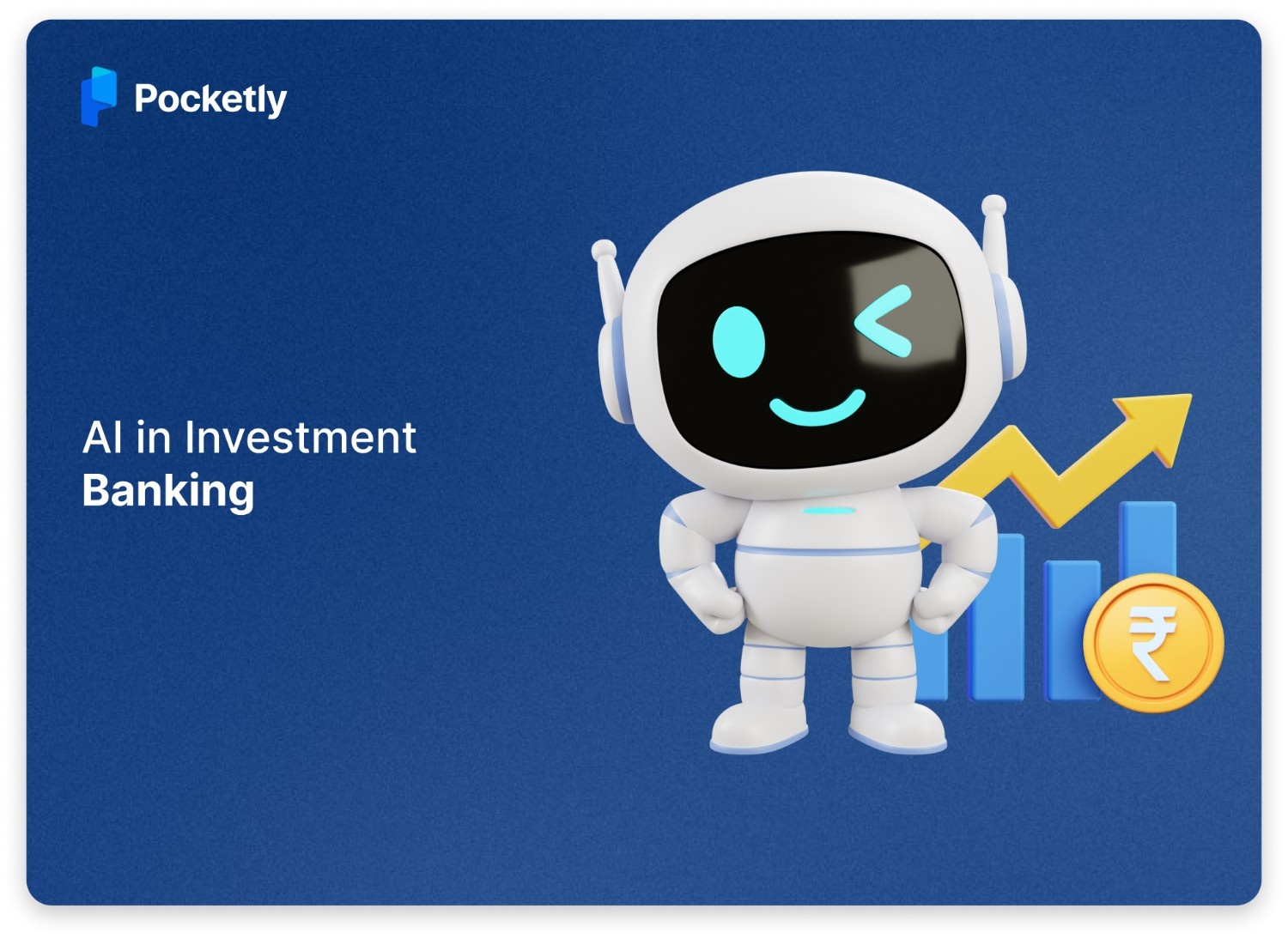 Pocketly

AI in Investment
Banking

₹